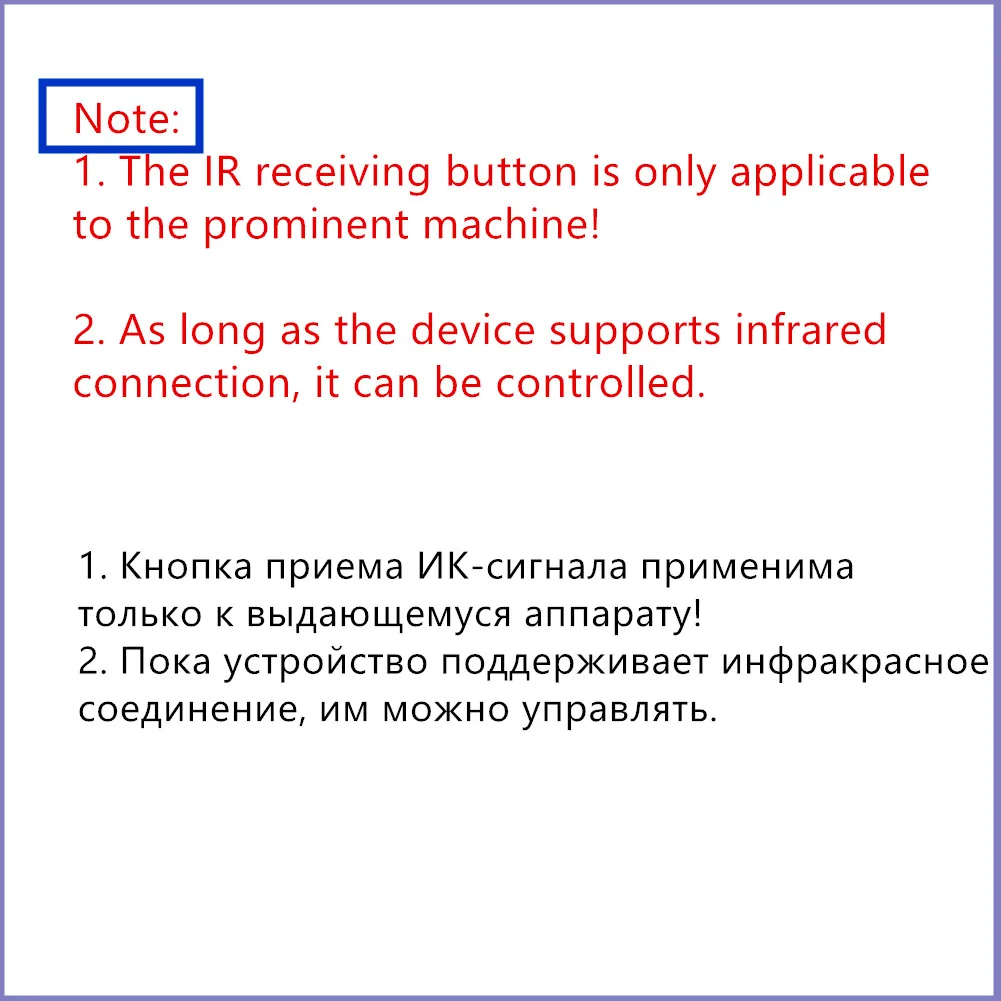 Note:
1. The IR receiving button is only applicable to the prominent machine!

2. As long as the device supports infrared connection, it can be controlled.

1. Кнопка приема ИК-сигнала применима только к выдающемуся аппарату!
2. Пока устройство поддерживает инфракрасное соединение, им можно управлять.